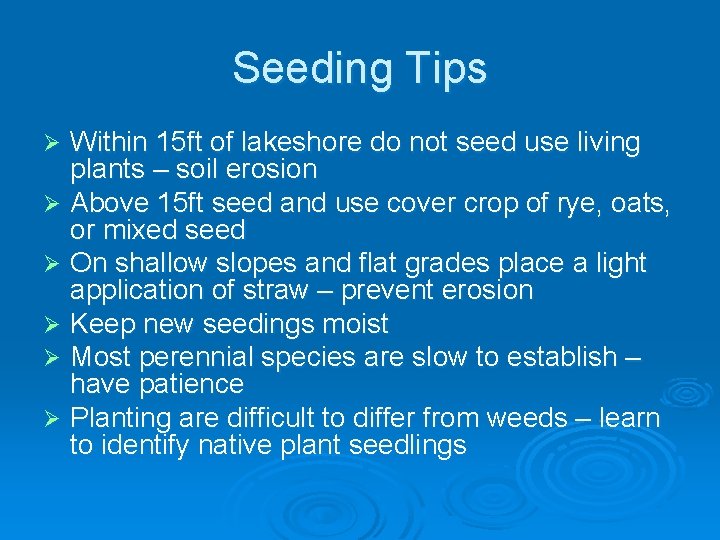 Seeding Tips

➢ Within 15ft of lakeshore do not seed use living plants – soil erosion
➢ Above 15ft seed and use cover crop of rye, oats, or mixed seed
➢ On shallow slopes and flat grades place a light application of straw – prevent erosion
➢ Keep new seedings moist
➢ Most perennial species are slow to establish – have patience
➢ Planting are difficult to differ from weeds – learn to identify native plant seedlings